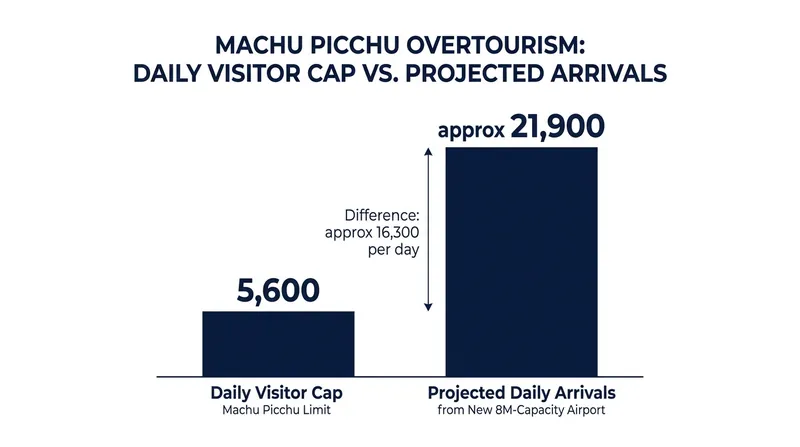 MACHU PICCHU OVERTOURISM:
DAILY VISITOR CAP VS. PROJECTED ARRIVALS

approx 21,900

Difference:
approx 16,300
per day

5,600

Daily Visitor Cap
Machu Picchu Limit

Projected Daily Arrivals
from New 8M-Capacity Airport